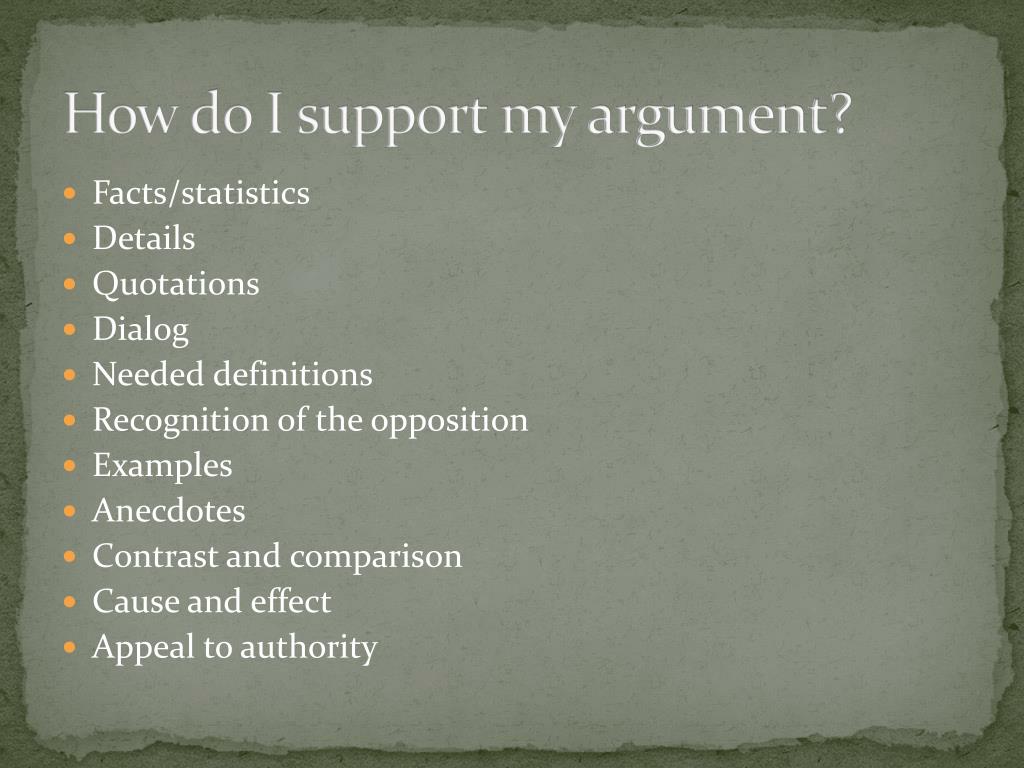 How do I support my argument?

- Facts/statistics
- Details
- Quotations
- Dialog
- Needed definitions
- Recognition of the opposition
- Examples
- Anecdotes
- Contrast and comparison
- Cause and effect
- Appeal to authority